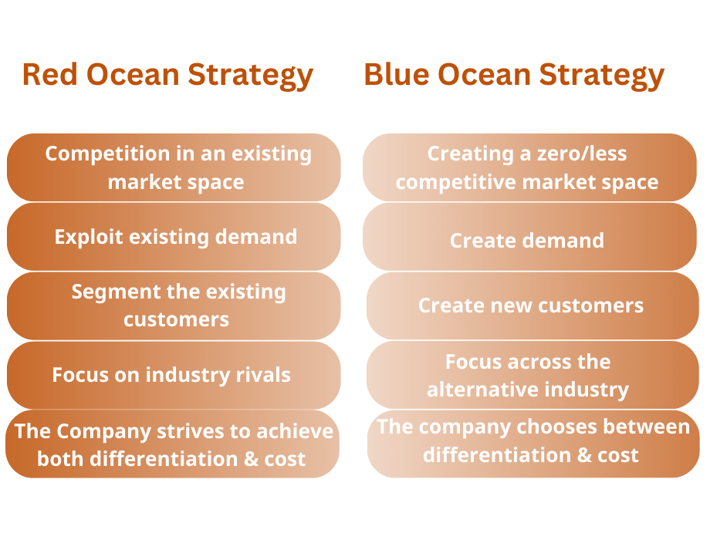 Red Ocean Strategy

Competition in an existing market space

Exploit existing demand

Segment the existing customers

Focus on industry rivals

The Company strives to achieve both differentiation & cost

Blue Ocean Strategy

Creating a zero/less competitive market space

Create demand

Create new customers

Focus across the alternative industry

The company chooses between differentiation & cost